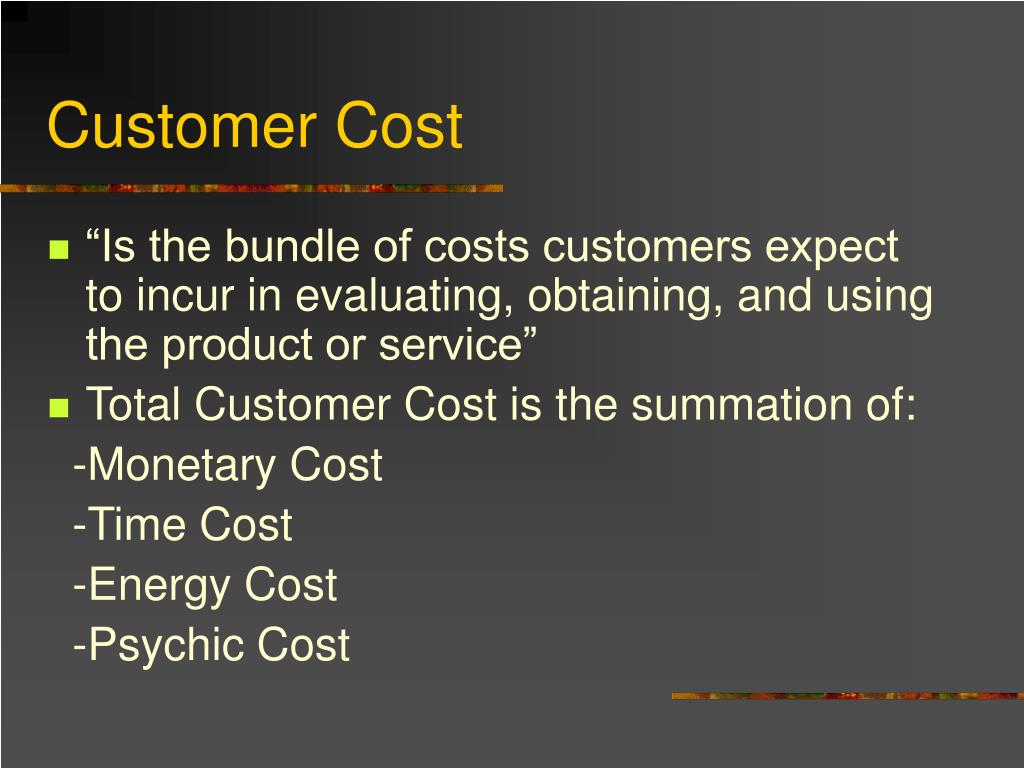 Customer Cost

“Is the bundle of costs customers expect to incur in evaluating, obtaining, and using the product or service”

Total Customer Cost is the summation of:

-Monetary Cost

-Time Cost

-Energy Cost

-Psychic Cost